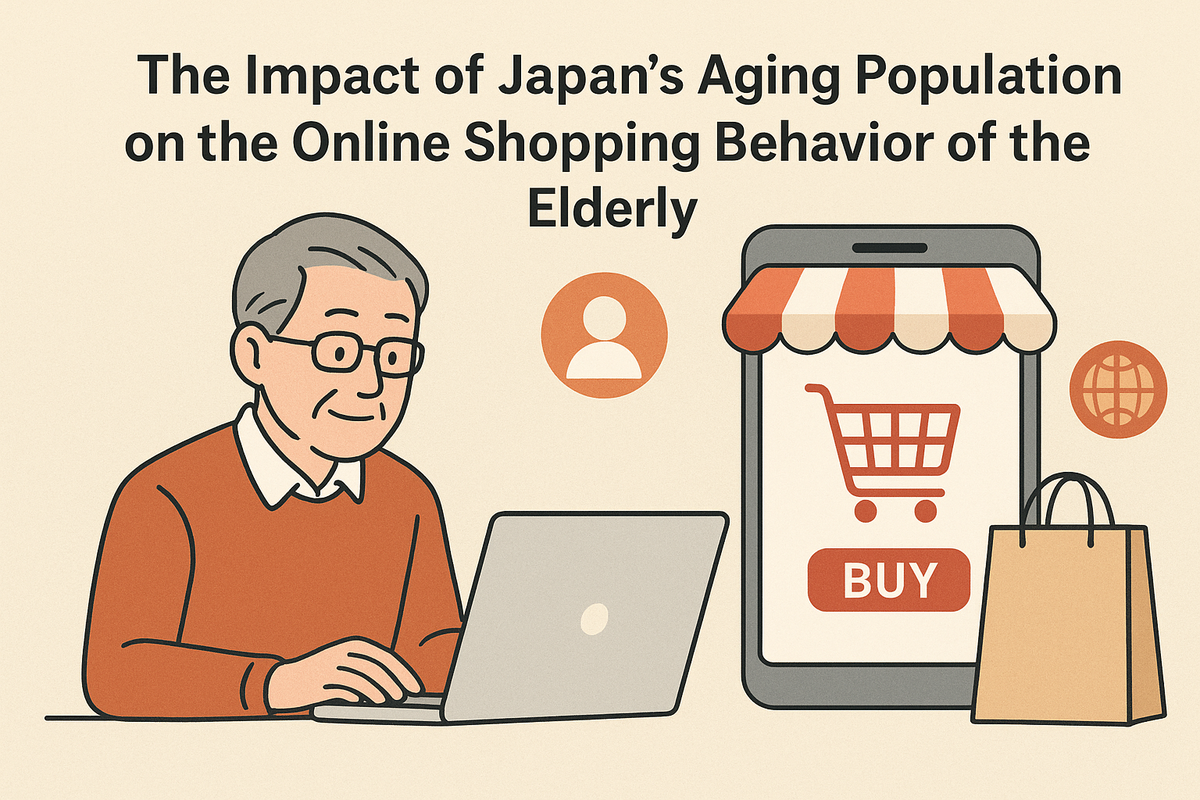 The Impact of Japan's Aging Population on the Online Shopping Behavior of the Elderly

BUY